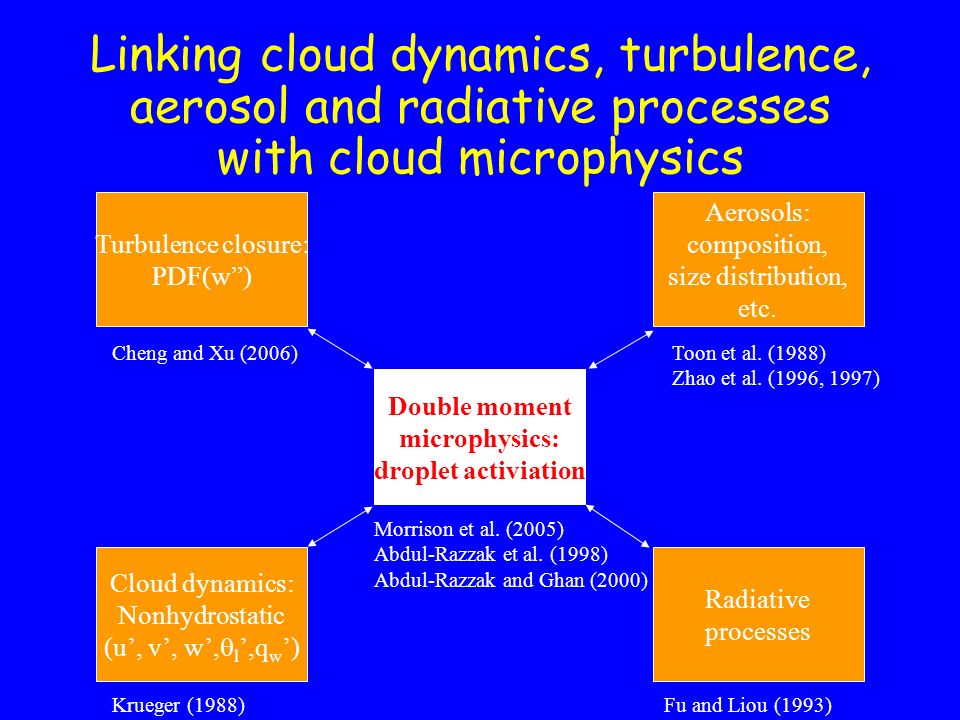 Linking cloud dynamics, turbulence, aerosol and radiative processes with cloud microphysics

Turbulence closure: PDF(w”)

Cheng and Xu (2006)

Aerosols: composition, size distribution, etc.

Toon et al. (1988)
Zhao et al. (1996, 1997)

Double moment microphysics: droplet activiation

Morrison et al. (2005)
Abdul-Razzak et al. (1998)
Abdul-Razzak and Ghan (2000)

Cloud dynamics: Nonhydrostatic (u’, v’, w’,$\theta_l$’,$q_w$’)

Krueger (1988)

Radiative processes

Fu and Liou (1993)